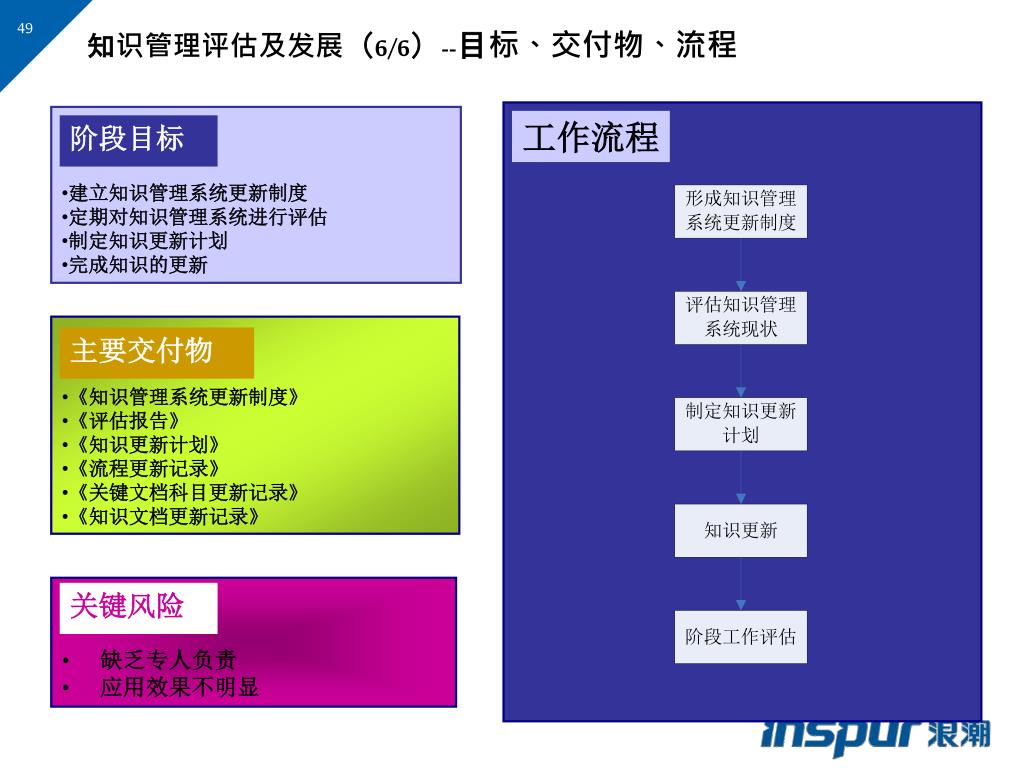 49

知识管理评估及发展（6/6）--目标、交付物、流程

阶段目标

•建立知识管理系统更新制度
•定期对知识管理系统进行评估
•制定知识更新计划
•完成知识的更新

主要交付物

•《知识管理系统更新制度》
•《评估报告》
•《知识更新计划》
•《流程更新记录》
•《关键文档科目更新记录》
•《知识文档更新记录》

关键风险

• 缺乏专人负责
• 应用效果不明显

工作流程

形成知识管理系统更新制度

评估知识管理系统现状

制定知识更新计划

知识更新

阶段工作评估

inspur 浪潮